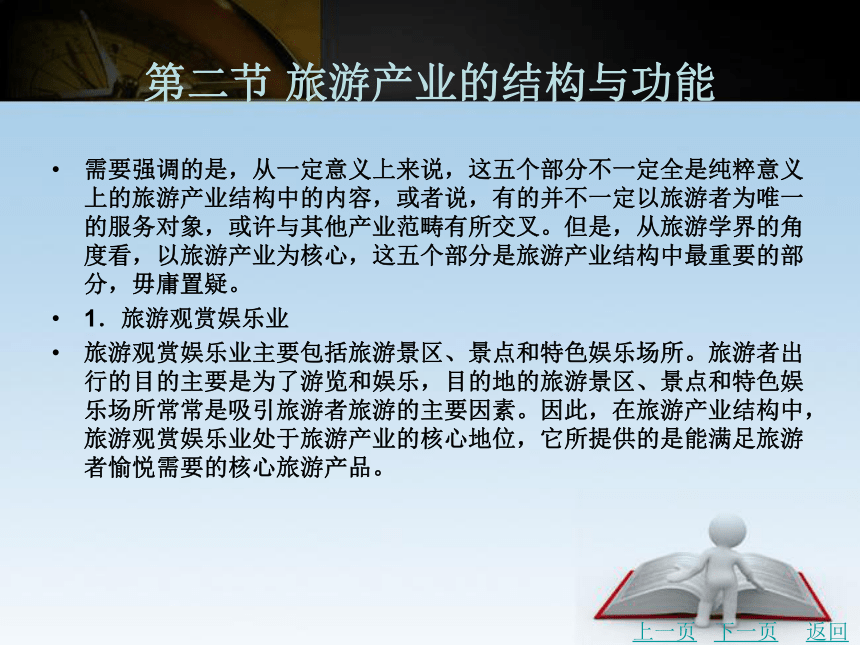 第二节 旅游产业的结构与功能

• 需要强调的是，从一定意义上来说，这五个部分不一定全是纯粹意义上的旅游产业结构中的内容，或者说，有的并不一定以旅游者为唯一的服务对象，或许与其他产业范畴有所交叉。但是，从旅游学界的角度看，以旅游产业为核心，这五个部分是旅游产业结构中最重要的部分，毋庸置疑。

• 1．旅游观赏娱乐业

• 旅游观赏娱乐业主要包括旅游景区、景点和特色娱乐场所。旅游者出行的目的主要是为了游览和娱乐，目的地的旅游景区、景点和特色娱乐场所常常是吸引旅游者旅游的主要因素。因此，在旅游产业结构中，旅游观赏娱乐业处于旅游产业的核心地位，它所提供的是能满足旅游者愉悦需要的核心旅游产品。

上一页 下一页 返回